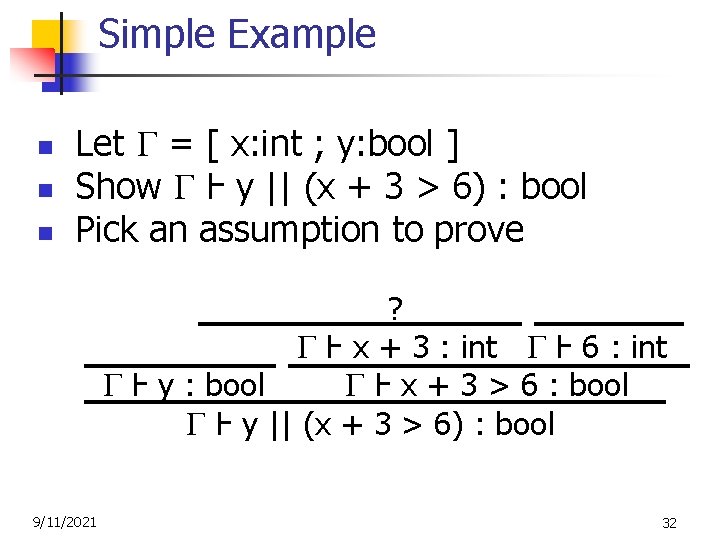 Simple Example

- Let $\Gamma$ = [ x:int ; y:bool ]
- Show $\Gamma \vdash$ y || (x + 3 > 6) : bool
- Pick an assumption to prove

?

$\Gamma \vdash$ x + 3 : int   $\Gamma \vdash$ 6 : int

$\Gamma \vdash$ y : bool   $\Gamma \vdash$ x + 3 > 6 : bool

$\Gamma \vdash$ y || (x + 3 > 6) : bool

9/11/2021

32